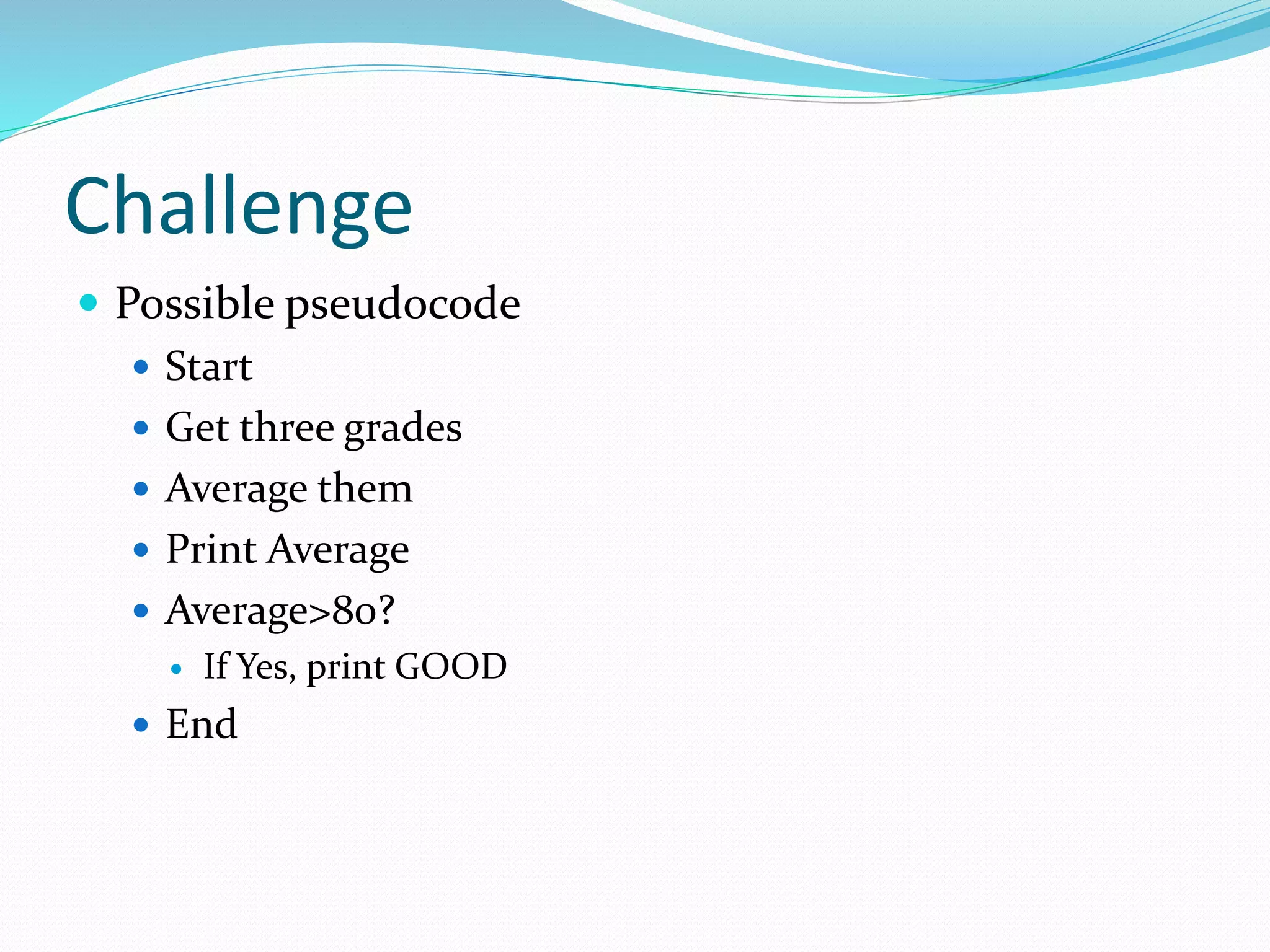 Challenge

- Possible pseudocode
  - Start
  - Get three grades
  - Average them
  - Print Average
  - Average>80?
    - If Yes, print GOOD
  - End